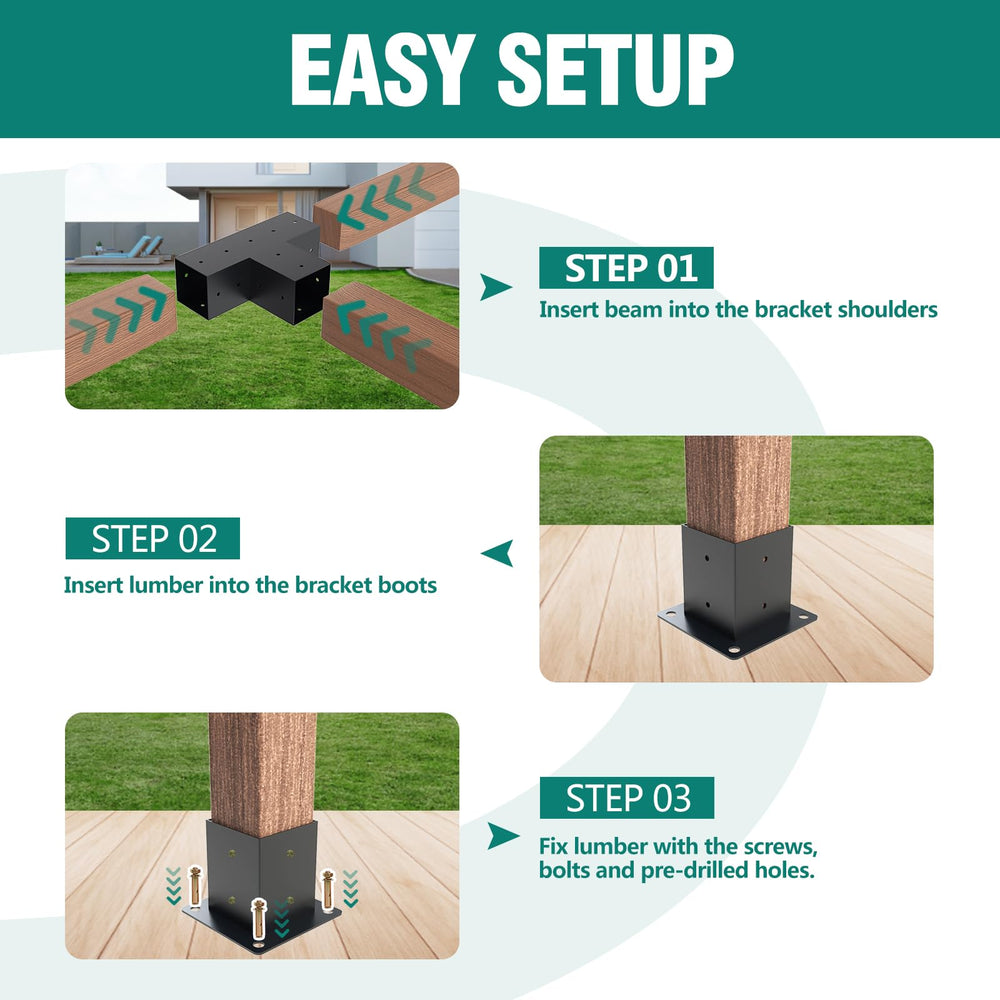 EASY SETUP

STEP 01

Insert beam into the bracket shoulders

STEP 02

Insert lumber into the bracket boots

STEP 03

Fix lumber with the screws, bolts and pre-drilled holes.